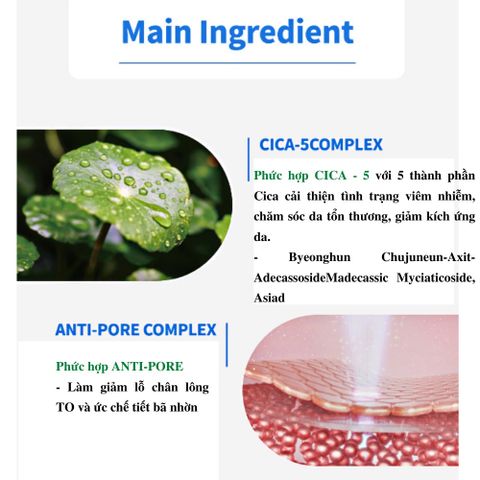 Main Ingredient

CICA-5COMPLEX

Phức hợp CICA - 5 với 5 thành phần Cica cải thiện tình trạng viêm nhiễm, chăm sóc da tổn thương, giảm kích ứng da.

- Byeonghun Chujuneun-Axit-AdecassosideMadecassic Myciaticoside, Asiad

ANTI-PORE COMPLEX

Phức hợp ANTI-PORE

- Làm giảm lỗ chân lông TO và ức chế tiết bã nhờn